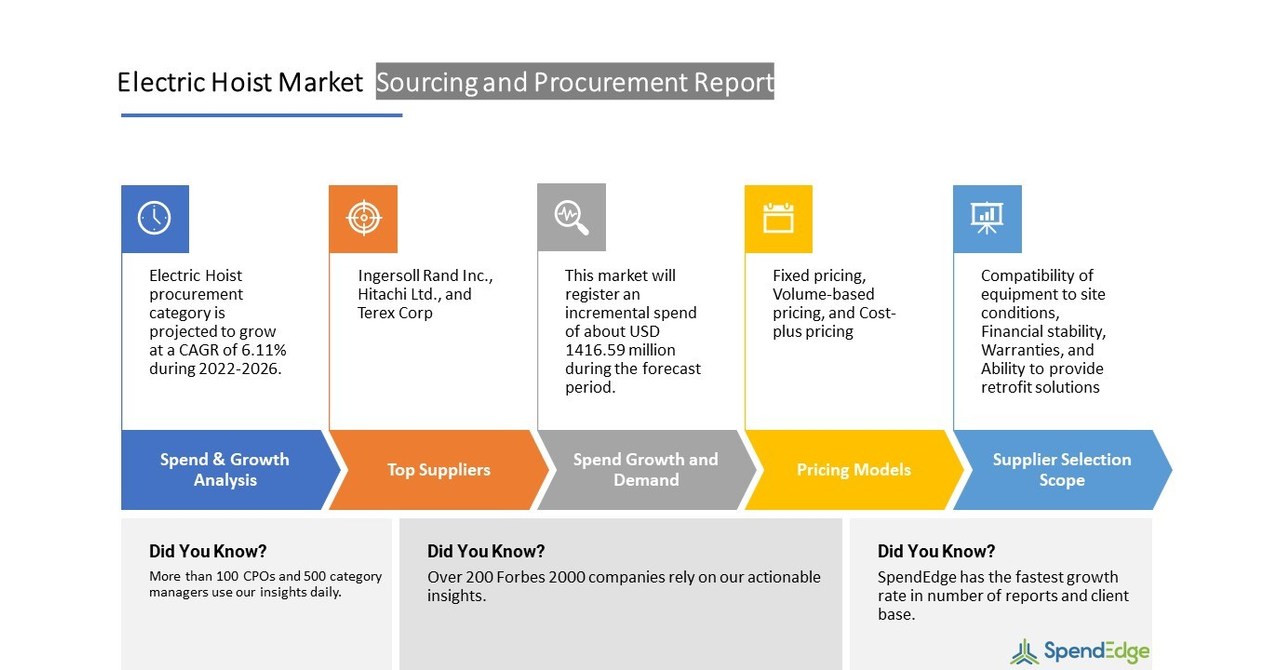 Electric Hoist Market Sourcing and Procurement Report

Electric Hoist procurement category is projected to grow at a CAGR of 6.11% during 2022-2026.

Spend & Growth Analysis

Ingersoll Rand Inc., Hitachi Ltd., and Terex Corp

Top Suppliers

This market will register an incremental spend of about USD 1416.59 million during the forecast period.

Spend Growth and Demand

Fixed pricing, Volume-based pricing, and Cost-plus pricing

Pricing Models

Compatibility of equipment to site conditions, Financial stability, Warranties, and Ability to provide retrofit solutions

Supplier Selection Scope

Did You Know?
More than 100 CPOs and 500 category managers use our insights daily.

Did You Know?
Over 200 Forbes 2000 companies rely on our actionable insights.

Did You Know?
SpendEdge has the fastest growth rate in number of reports and client base.

SpendEdge